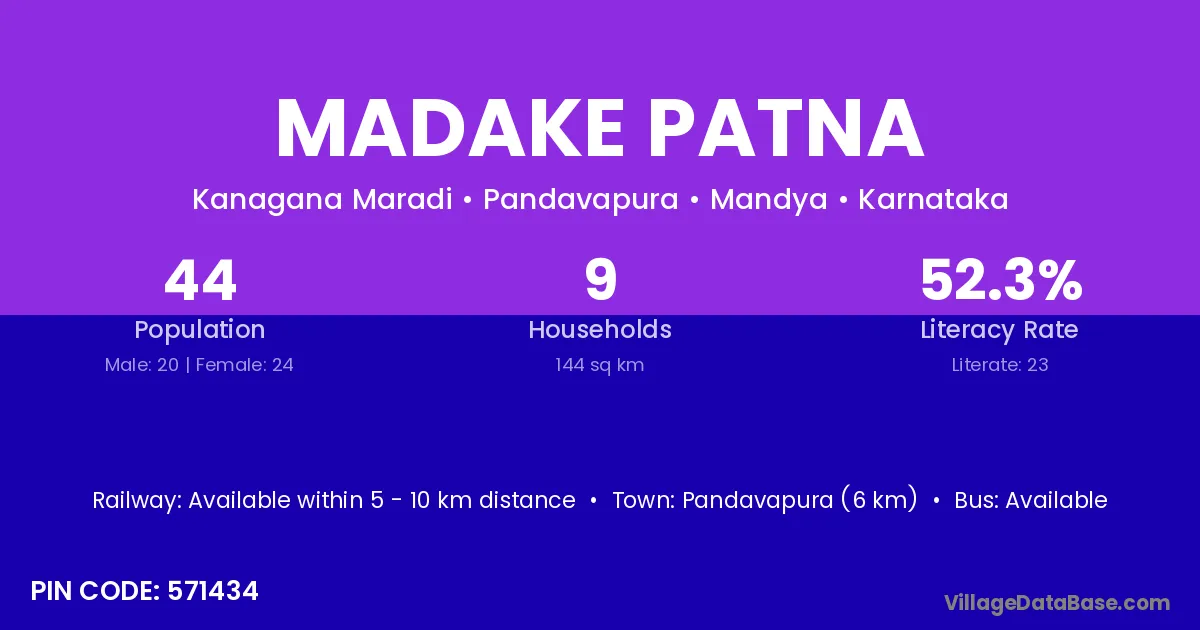 MADAKE PATNA

Kanagana Maradi • Pandavapura • Mandya • Karnataka

44
Population
Male: 20 | Female: 24

9
Households
144 sq km

52.3%
Literacy Rate
Literate: 23

Railway: Available within 5 - 10 km distance • Town: Pandavapura (6 km) • Bus: Available

PIN CODE: 571434

VillageDataBase.com